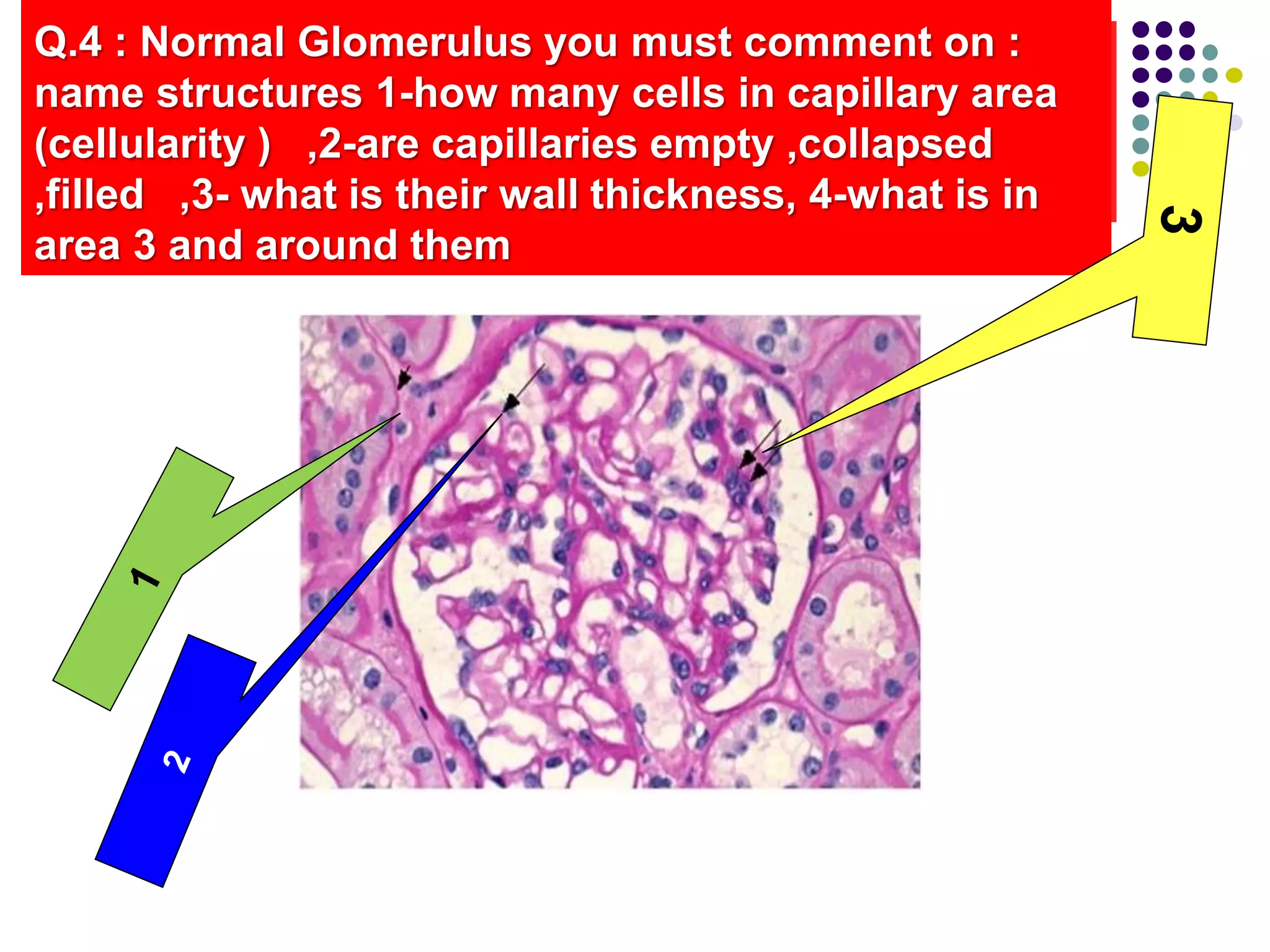 Q.4 : Normal Glomerulus you must comment on : name structures 1-how many cells in capillary area (cellularity ) ,2-are capillaries empty ,collapsed ,filled ,3- what is their wall thickness, 4-what is in area 3 and around them

3

1

2